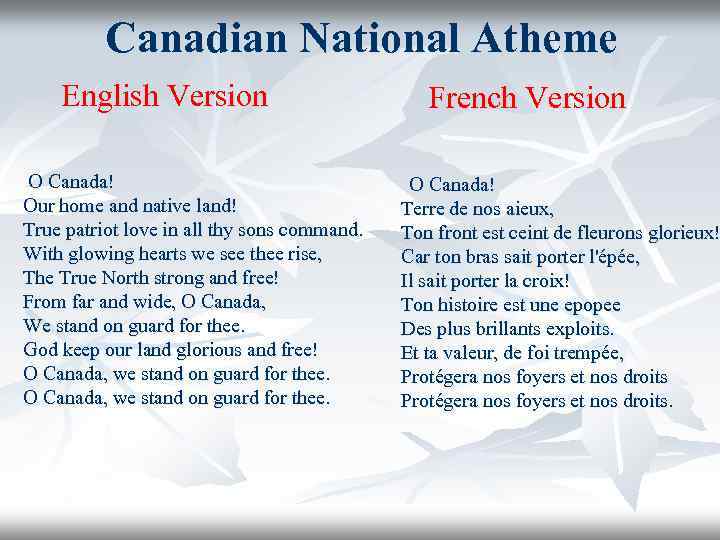 Canadian National Atheme

English Version

O Canada!
Our home and native land!
True patriot love in all thy sons command.
With glowing hearts we see thee rise,
The True North strong and free!
From far and wide, O Canada,
We stand on guard for thee.
God keep our land glorious and free!
O Canada, we stand on guard for thee.
O Canada, we stand on guard for thee.

French Version

O Canada!
Terre de nos aieux,
Ton front est ceint de fleurons glorieux!
Car ton bras sait porter l'épée,
Il sait porter la croix!
Ton histoire est une epopee
Des plus brillants exploits.
Et ta valeur, de foi trempée,
Protégera nos foyers et nos droits
Protégera nos foyers et nos droits.